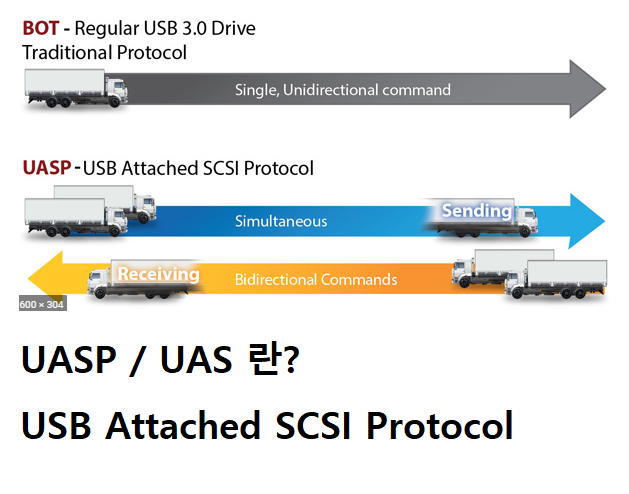 BOT - Regular USB 3.0 Drive
Traditional Protocol

Single, Unidirectional command

UASP - USB Attached SCSI Protocol

Simultaneous

Sending

Receiving

Bidirectional Commands

600 × 304

UASP / UAS 란?

USB Attached SCSI Protocol